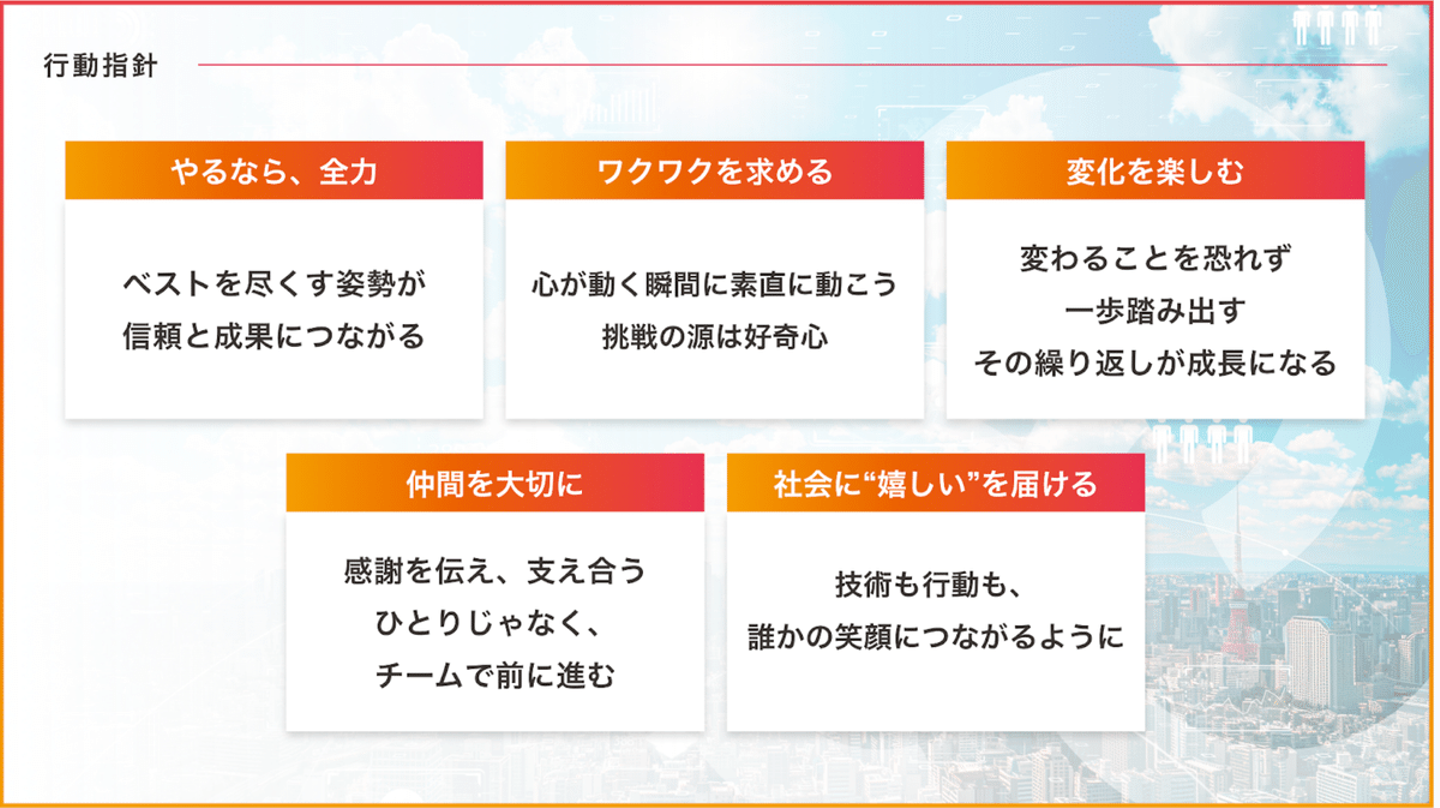 行動指針

やるなら、全力

ベストを尽くす姿勢が
信頼と成果につながる

ワクワクを求める

心が動く瞬間に素直に動こう
挑戦の源は好奇心

変化を楽しむ

変わることを恐れず
一歩踏み出す
その繰り返しが成長になる

仲間を大切に

感謝を伝え、支え合う
ひとりじゃなく、
チームで前に進む

社会に“嬉しい”を届ける

技術も行動も、
誰かの笑顔につながるように